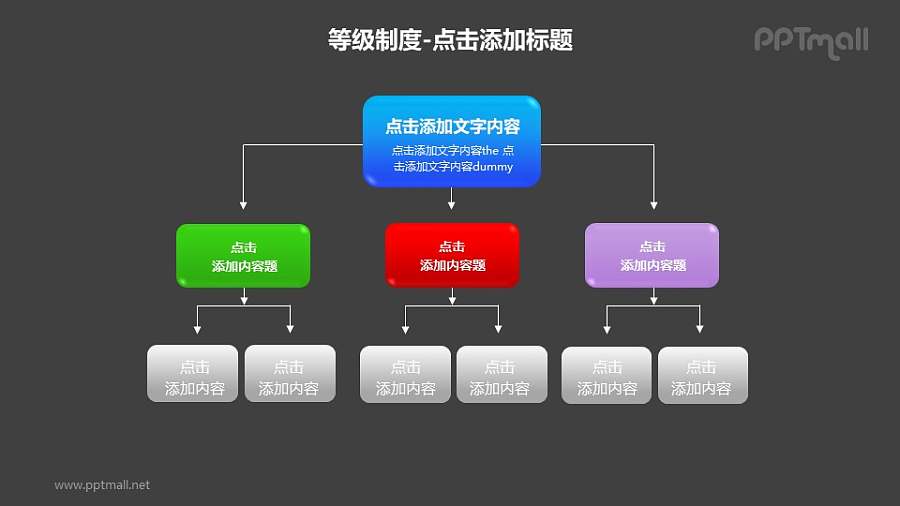 等级制度-点击添加标题

PPTmall

点击添加文字内容
点击添加文字内容the 点击添加文字内容dummy

点击
添加内容题

点击
添加内容题

点击
添加内容题

点击
添加内容

点击
添加内容

点击
添加内容

点击
添加内容

点击
添加内容

点击
添加内容

www.pptmall.net